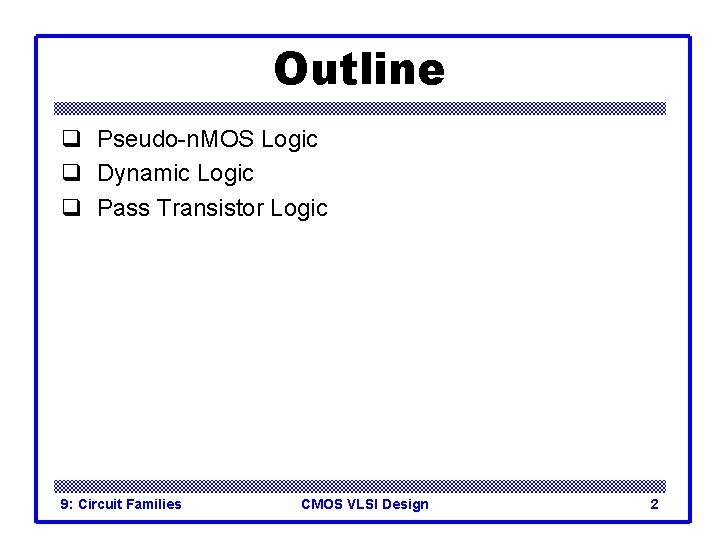 Outline

❑ Pseudo-nMOS Logic
❑ Dynamic Logic
❑ Pass Transistor Logic

9: Circuit Families
CMOS VLSI Design
2